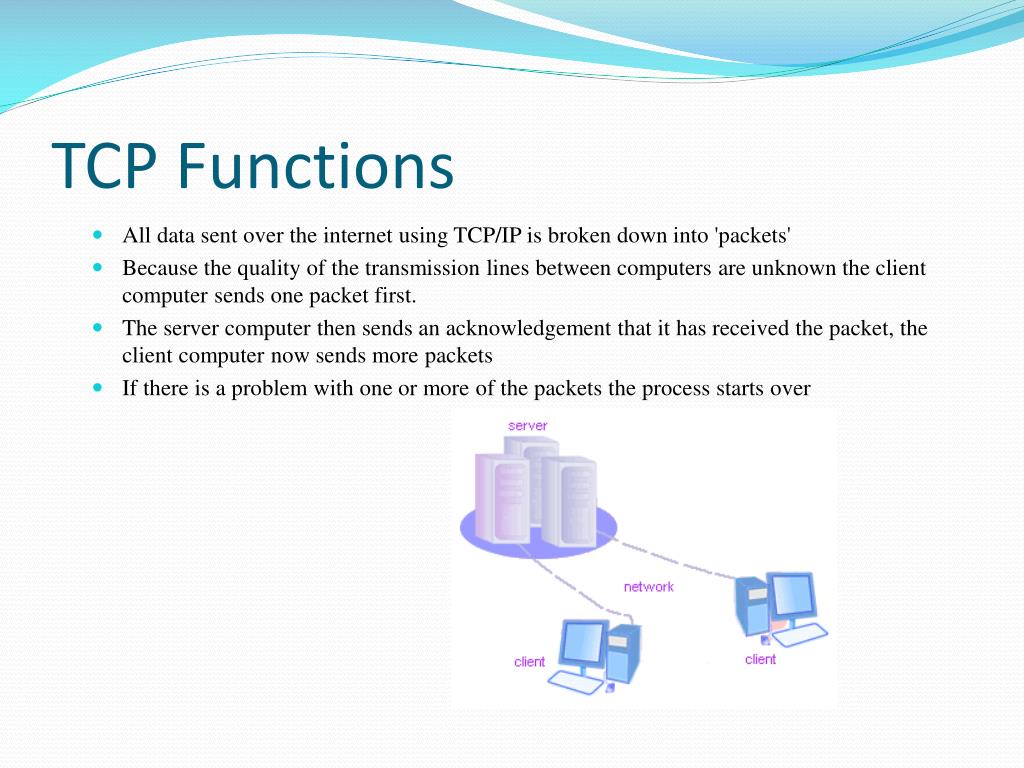 TCP Functions

- All data sent over the internet using TCP/IP is broken down into 'packets'
- Because the quality of the transmission lines between computers are unknown the client computer sends one packet first.
- The server computer then sends an acknowledgement that it has received the packet, the client computer now sends more packets
- If there is a problem with one or more of the packets the process starts over

server
network
client
client